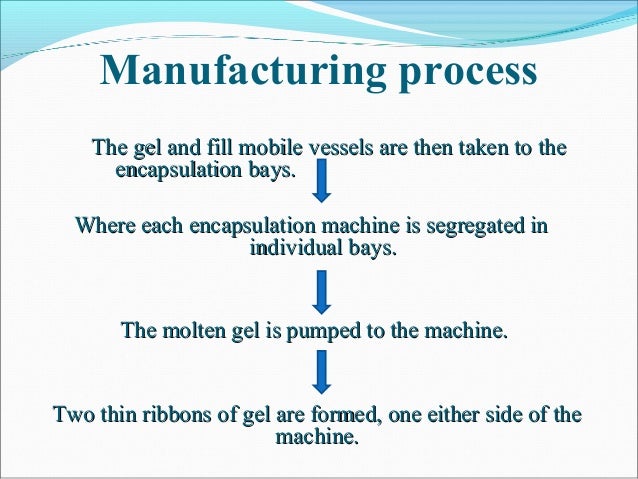 Manufacturing process

The gel and fill mobile vessels are then taken to the encapsulation bays.

Where each encapsulation machine is segregated in individual bays.

The molten gel is pumped to the machine.

Two thin ribbons of gel are formed, one either side of the machine.